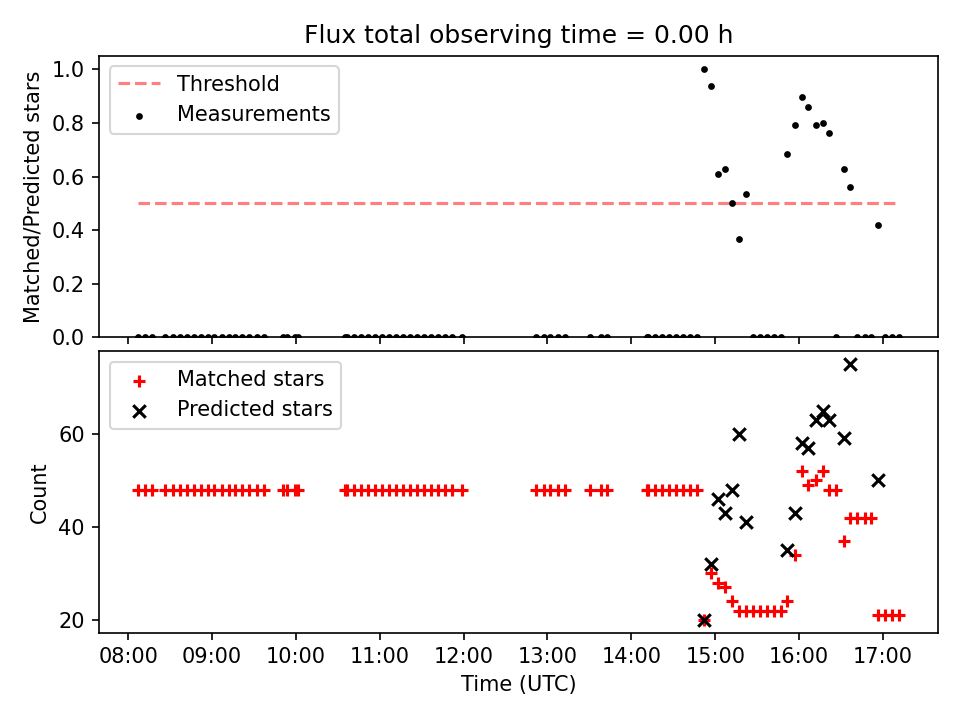 Flux total observing time = 0.00 h

Threshold
Measurements

Matched/Predicted stars

1.0
0.8
0.6
0.4
0.2
0.0

Matched stars
Predicted stars

Count

60
40
20

08:00 09:00 10:00 11:00 12:00 13:00 14:00 15:00 16:00 17:00

Time (UTC)